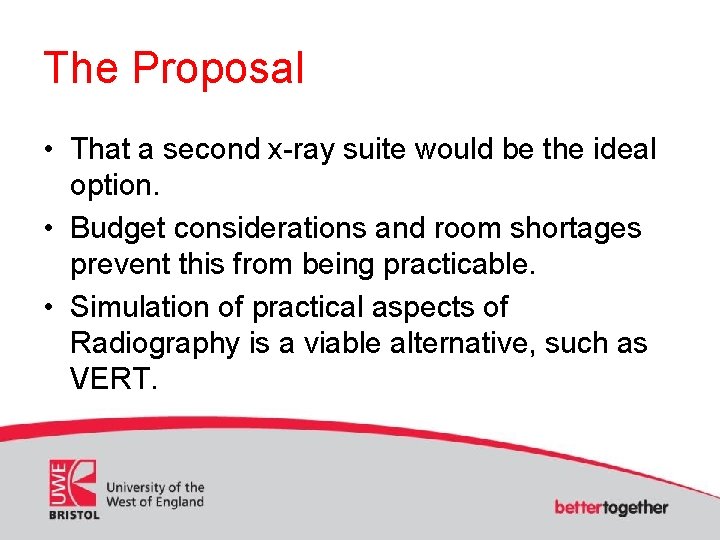 The Proposal

• That a second x-ray suite would be the ideal option.
• Budget considerations and room shortages prevent this from being practicable.
• Simulation of practical aspects of Radiography is a viable alternative, such as VERT.

UWE BRISTOL
University of the West of England

bettertogether